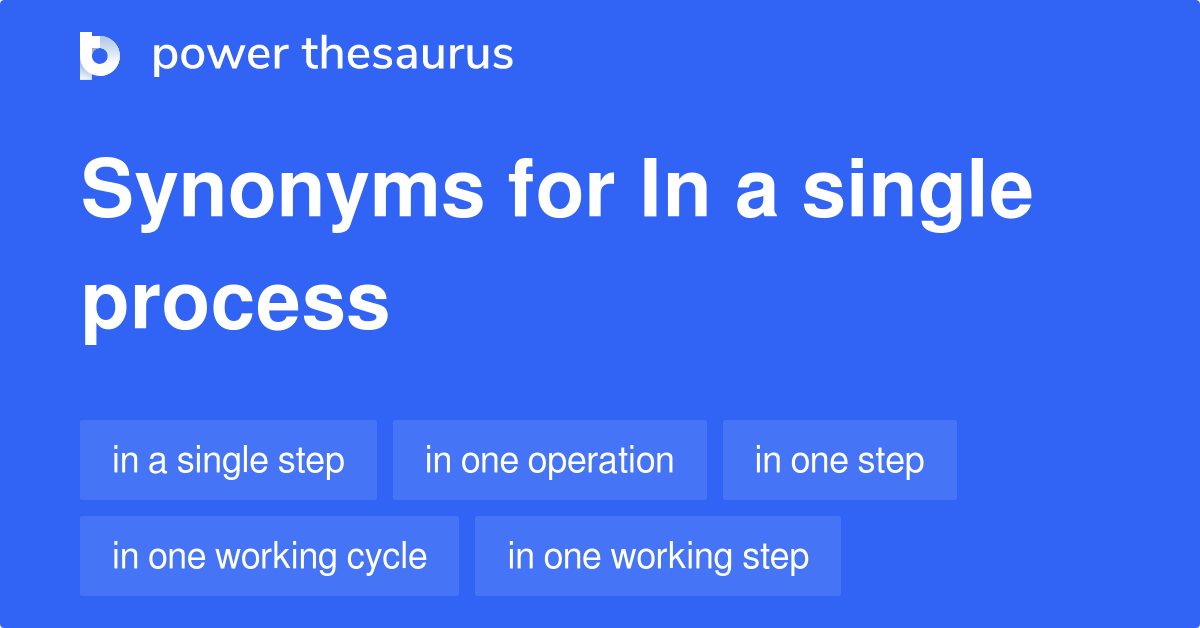 power thesaurus

Synonyms for In a single process

in a single step
in one operation
in one step
in one working cycle
in one working step